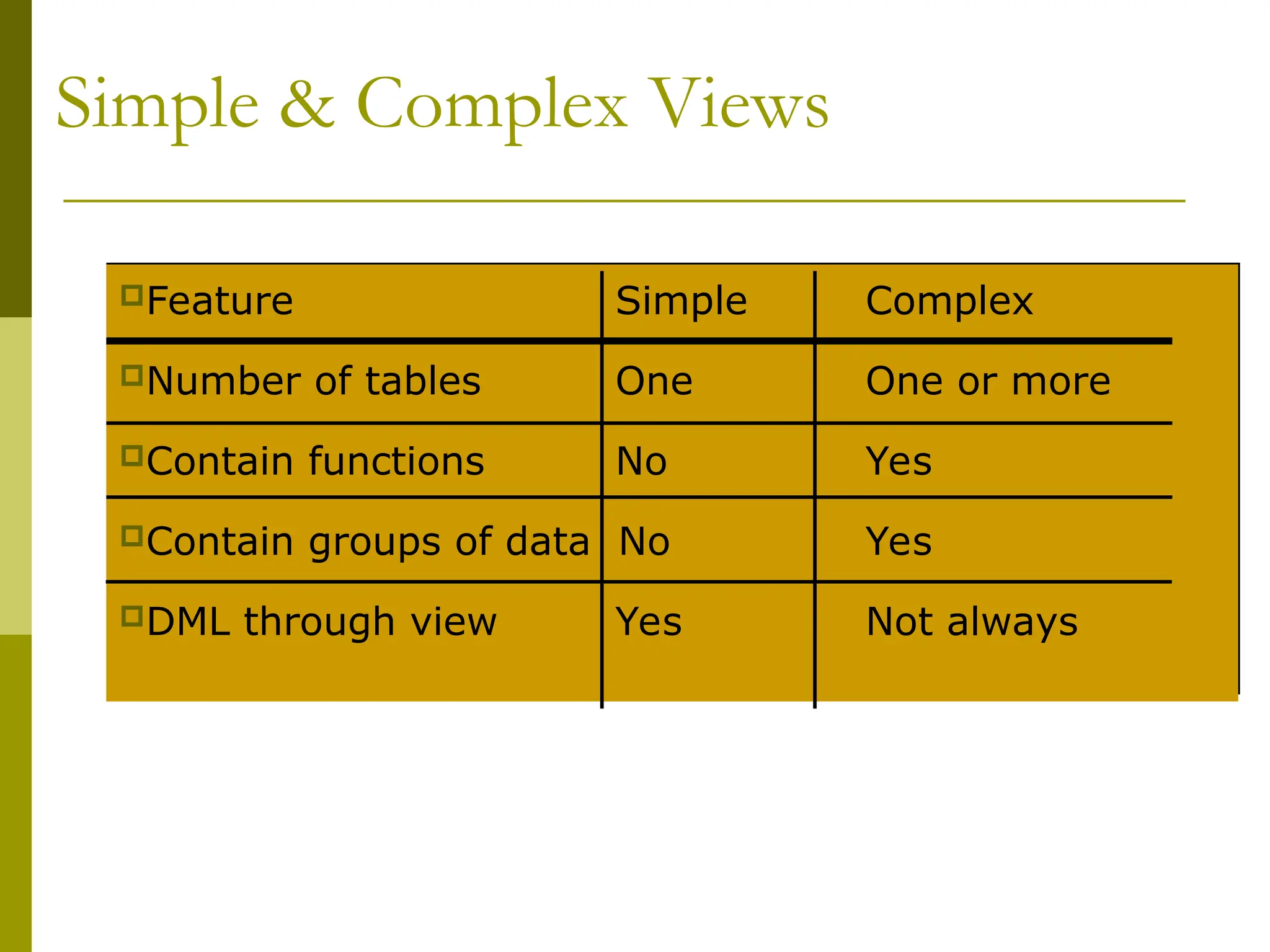 Simple & Complex Views

| Feature | Simple | Complex |
|---|---|---|
| Number of tables | One | One or more |
| Contain functions | No | Yes |
| Contain groups of data | No | Yes |
| DML through view | Yes | Not always |